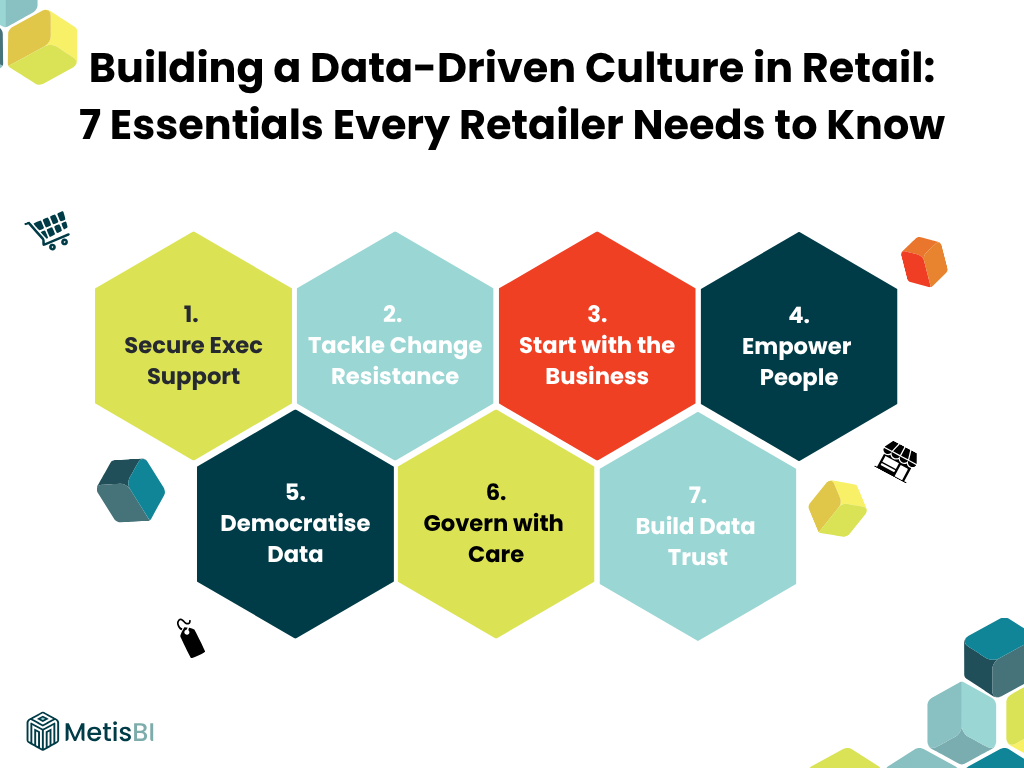 Building a Data-Driven Culture in Retail:
7 Essentials Every Retailer Needs to Know

1.
Secure Exec Support

2.
Tackle Change Resistance

3.
Start with the Business

4.
Empower People

5.
Democratise Data

6.
Govern with Care

7.
Build Data Trust

MetisBI